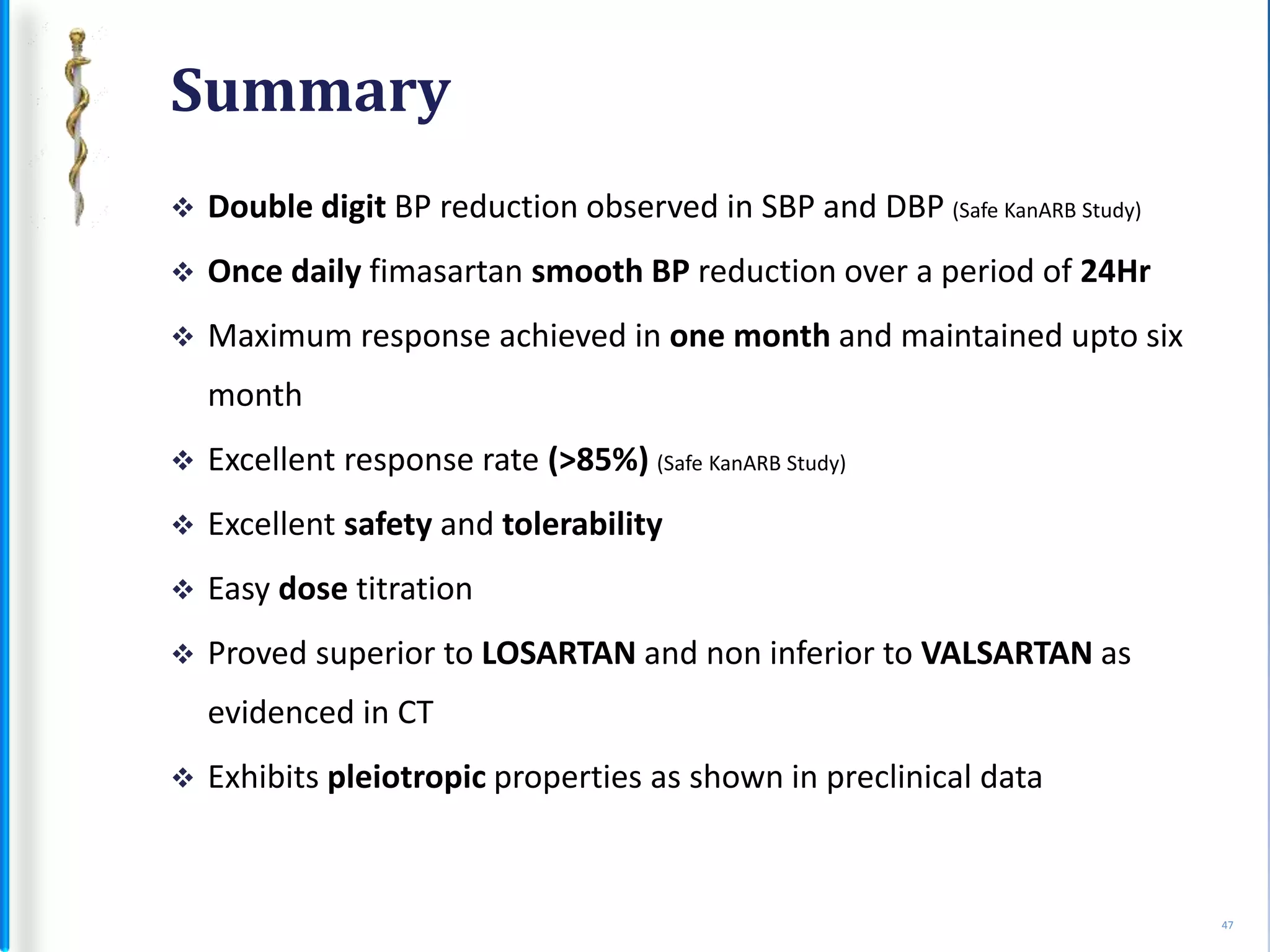 Summary

❖ Double digit BP reduction observed in SBP and DBP (Safe KanARB Study)

❖ Once daily fimasartan smooth BP reduction over a period of 24Hr

❖ Maximum response achieved in one month and maintained upto six month

❖ Excellent response rate (>85%) (Safe KanARB Study)

❖ Excellent safety and tolerability

❖ Easy dose titration

❖ Proved superior to LOSARTAN and non inferior to VALSARTAN as evidenced in CT

❖ Exhibits pleiotropic properties as shown in preclinical data

47